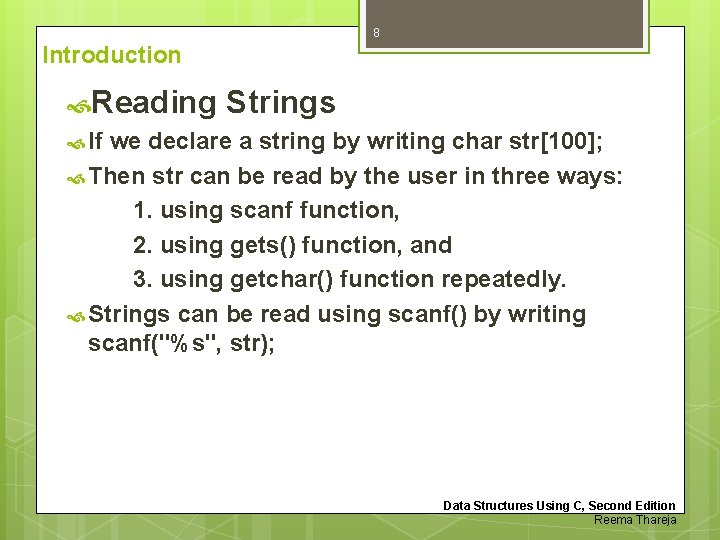 8

Introduction

Reading Strings

If we declare a string by writing char str[100];

Then str can be read by the user in three ways:

1. using scanf function,

2. using gets() function, and

3. using getchar() function repeatedly.

Strings can be read using scanf() by writing scanf("%s", str);

Data Structures Using C, Second Edition
Reema Thareja